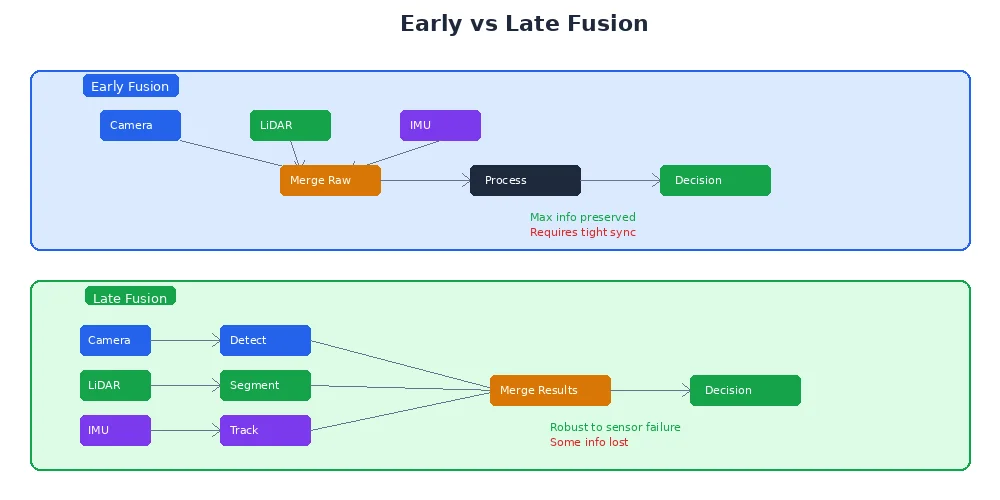 Early vs Late Fusion

Early Fusion

Camera

LiDAR

IMU

Merge Raw

Process

Decision

Max info preserved
Requires tight sync

Late Fusion

Camera

Detect

LiDAR

Segment

IMU

Track

Merge Results

Decision

Robust to sensor failure
Some info lost